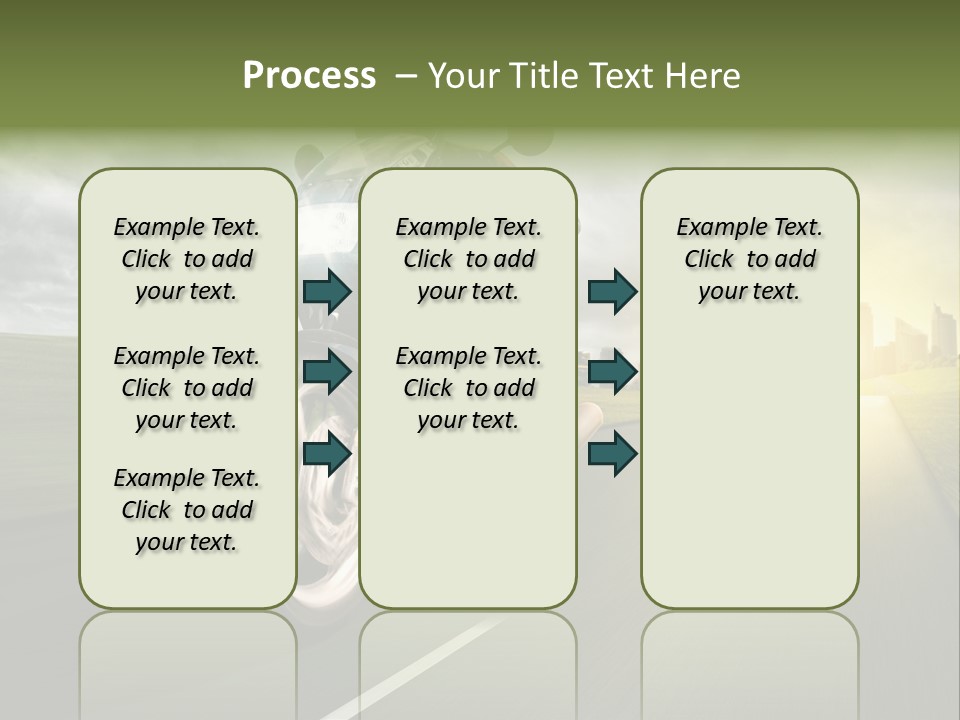 Process – Your Title Text Here

Example Text. Click to add your text.

Example Text. Click to add your text.

Example Text. Click to add your text.

Example Text. Click to add your text.

Example Text. Click to add your text.

Example Text. Click to add your text.